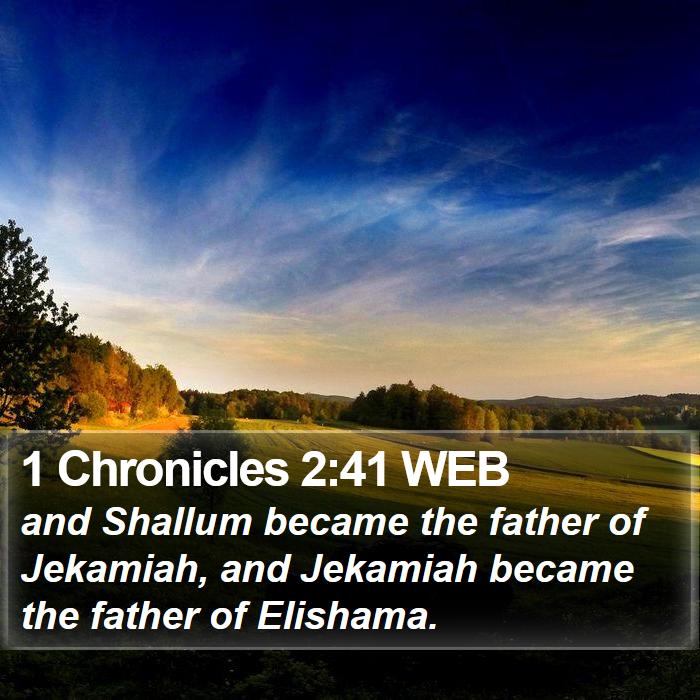 1 Chronicles 2:41 WEB
and Shallum became the father of Jekamiah, and Jekamiah became the father of Elishama.